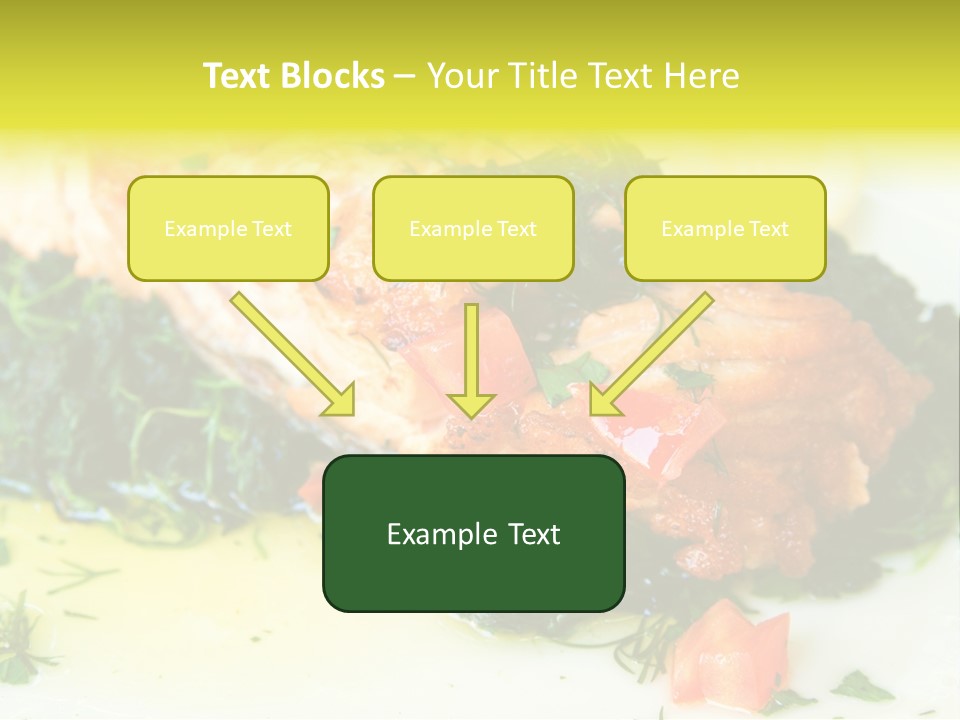 Text Blocks – Your Title Text Here

Example Text

Example Text

Example Text

Example Text